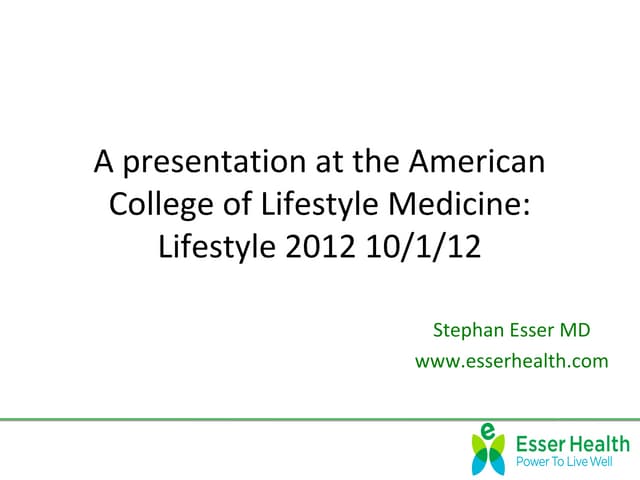 A presentation at the American College of Lifestyle Medicine: Lifestyle 2012 10/1/12

Stephan Esser MD
www.esserhealth.com

e
Esser Health
Power To Live Well